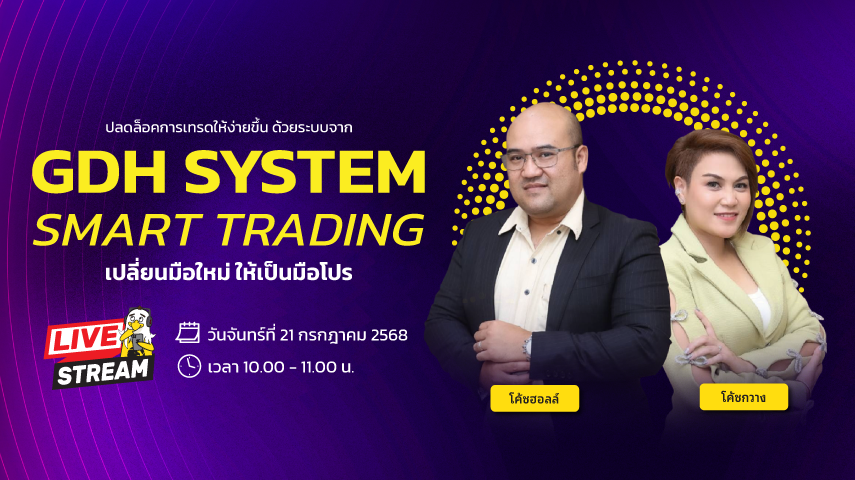 ปลดล็อคการเทรดให้ง่ายขึ้น ด้วยระบบจาก

GDH SYSTEM

SMART TRADING

เปลี่ยนมือใหม่ ให้เป็นมือโปร

LIVE STREAM

วันจันทร์ที่ 21 กรกฎาคม 2568

เวลา 10.00 - 11.00 น.

โค้ชฮอลล์

โค้ชกวาง